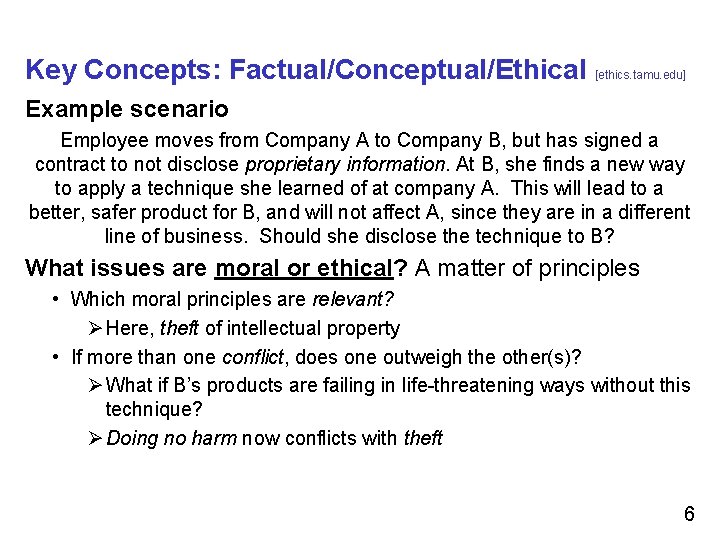 Key Concepts: Factual/Conceptual/Ethical [ethics.tamu.edu]

Example scenario

Employee moves from Company A to Company B, but has signed a contract to not disclose proprietary information. At B, she finds a new way to apply a technique she learned of at company A. This will lead to a better, safer product for B, and will not affect A, since they are in a different line of business. Should she disclose the technique to B?

What issues are moral or ethical? A matter of principles

• Which moral principles are relevant?
  ➢ Here, theft of intellectual property
• If more than one conflict, does one outweigh the other(s)?
  ➢ What if B's products are failing in life-threatening ways without this technique?
  ➢ Doing no harm now conflicts with theft

6